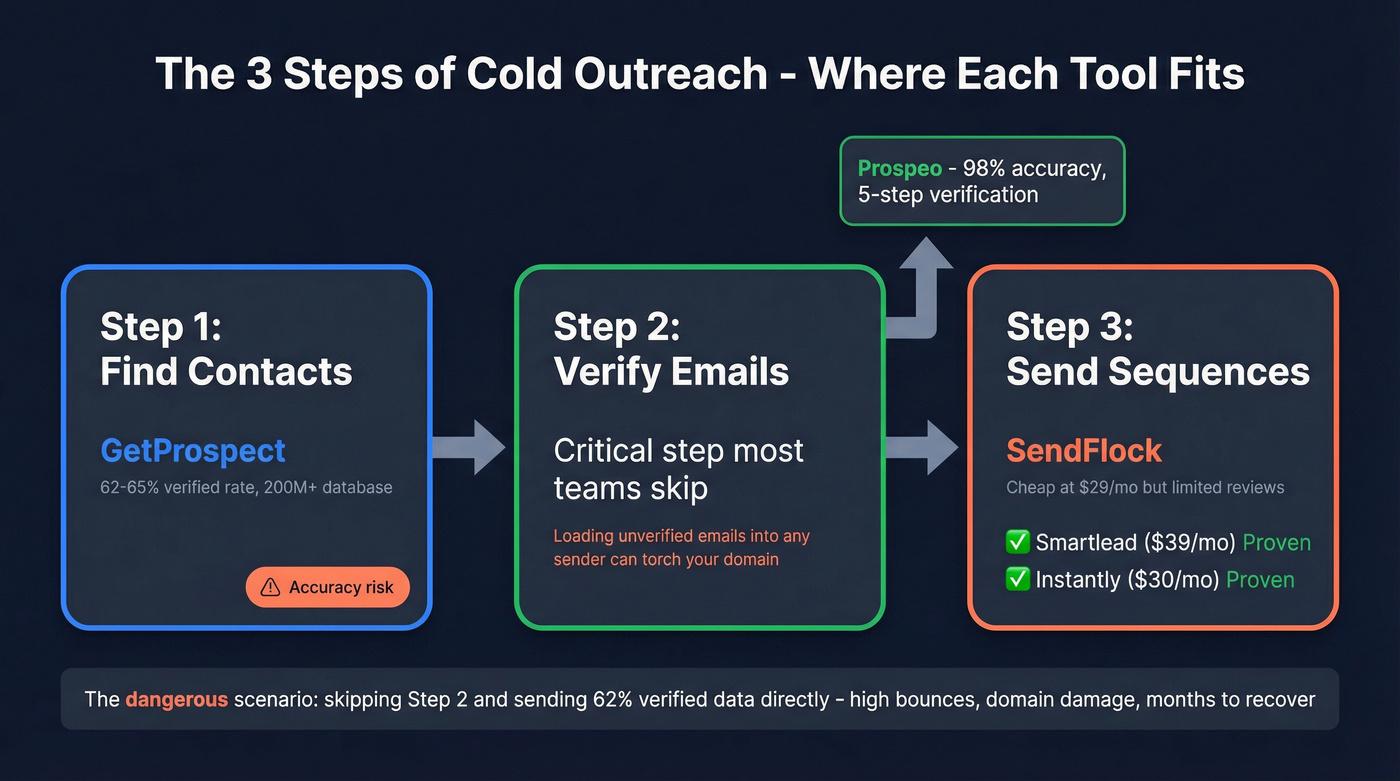 The 3 Steps of Cold Outreach - Where Each Tool Fits

Prospeo - 98% accuracy, 5-step verification

Step 1:
Find Contacts

GetProspect

62-65% verified rate, 200M+ database

⚠ Accuracy risk

Step 2:
Verify Emails

Critical step most teams skip

Loading unverified emails into any sender can torch your domain

Step 3:
Send Sequences

SendFlock

Cheap at $29/mo but limited reviews

✅ Smartlead ($39/mo) Proven

✅ Instantly ($30/mo) Proven

The dangerous scenario: skipping Step 2 and sending 62% verified data directly – high bounces, domain damage, months to recover